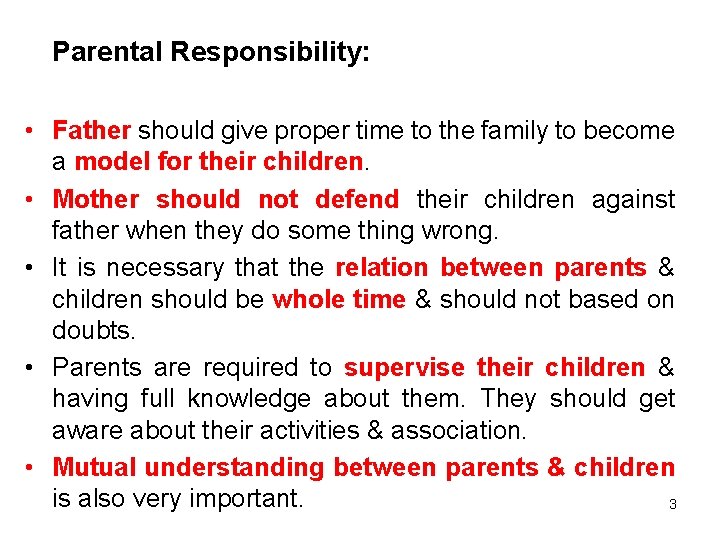 Parental Responsibility:

• Father should give proper time to the family to become a model for their children.
• Mother should not defend their children against father when they do some thing wrong.
• It is necessary that the relation between parents & children should be whole time & should not based on doubts.
• Parents are required to supervise their children & having full knowledge about them. They should get aware about their activities & association.
• Mutual understanding between parents & children is also very important.

3